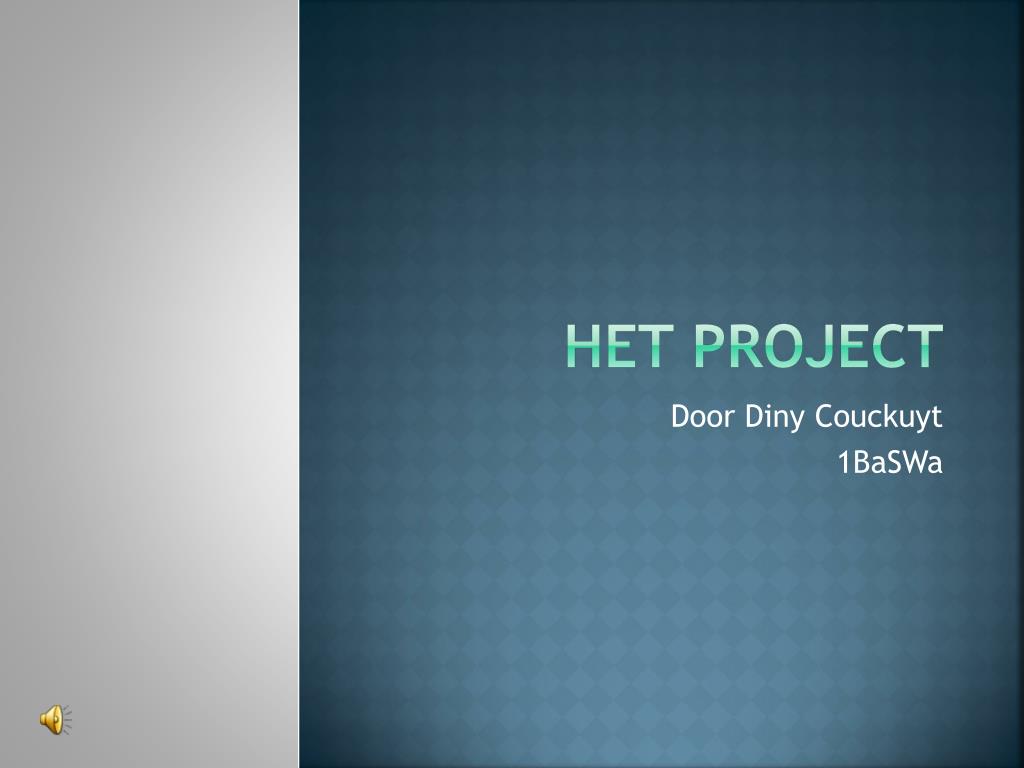 HET PROJECT

Door Diny Couckuyt
1BaSWa